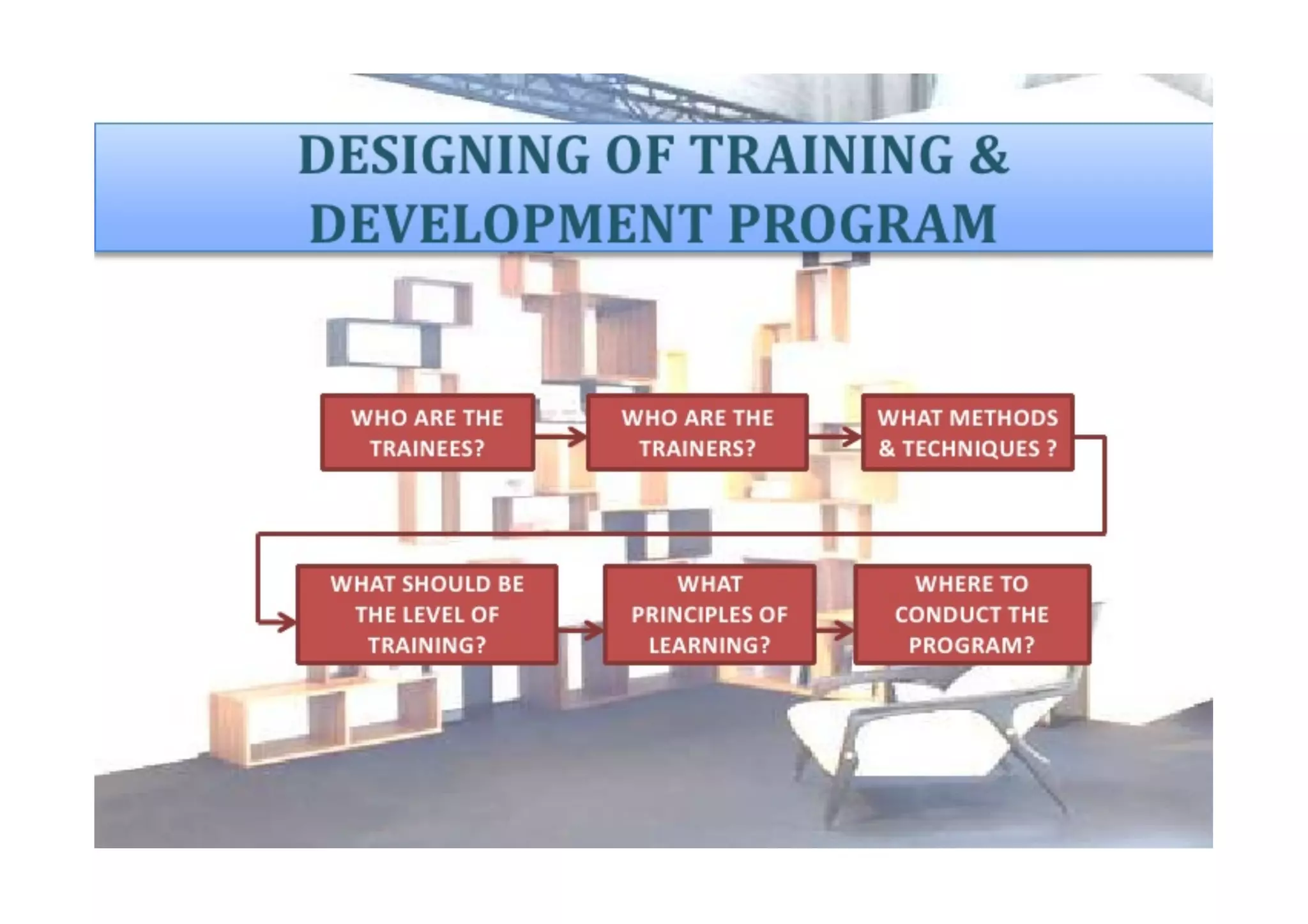 DESIGNING OF TRAINING & DEVELOPMENT PROGRAM

WHO ARE THE TRAINEES?

WHO ARE THE TRAINERS?

WHAT METHODS & TECHNIQUES ?

WHAT SHOULD BE THE LEVEL OF TRAINING?

WHAT PRINCIPLES OF LEARNING?

WHERE TO CONDUCT THE PROGRAM?